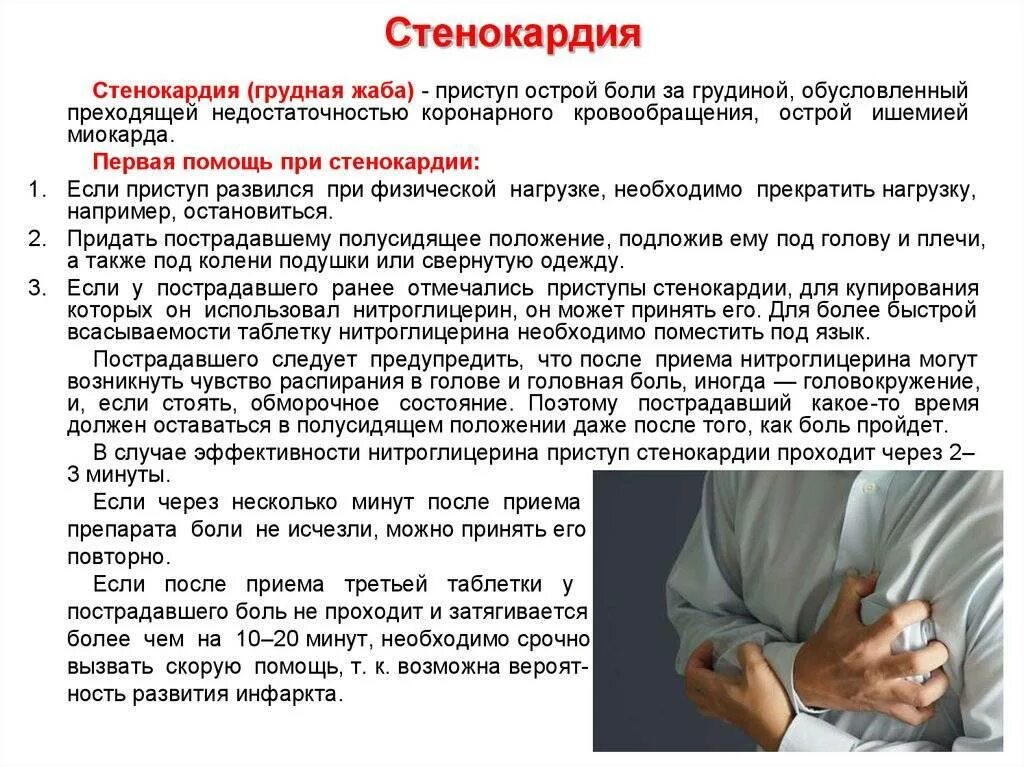 Стенокардия

Стенокардия (грудная жаба) - приступ острой боли за грудиной, обусловленный преходящей недостаточностью коронарного кровообращения, острой ишемией миокарда.

Первая помощь при стенокардии:

1. Если приступ развился при физической нагрузке, необходимо прекратить нагрузку, например, остановиться.
2. Придать пострадавшему полусидящее положение, подложив ему под голову и плечи, а также под колени подушки или свернутую одежду.
3. Если у пострадавшего ранее отмечались приступы стенокардии, для купирования которых он использовал нитроглицерин, он может принять его. Для более быстрой всасываемости таблетку нитроглицерина необходимо поместить под язык.

Пострадавшего следует предупредить, что после приема нитроглицерина могут возникнуть чувство распирания в голове и головная боль, иногда — головокружение, и, если стоять, обморочное состояние. Поэтому пострадавший какое-то время должен оставаться в полусидящем положении даже после того, как боль пройдет.

В случае эффективности нитроглицерина приступ стенокардии проходит через 2–3 минуты.

Если через несколько минут после приема препарата боли не исчезли, можно принять его повторно.

Если после приема третьей таблетки у пострадавшего боль не проходит и затягивается более чем на 10–20 минут, необходимо срочно вызвать скорую помощь, т. к. возможна вероятность развития инфаркта.